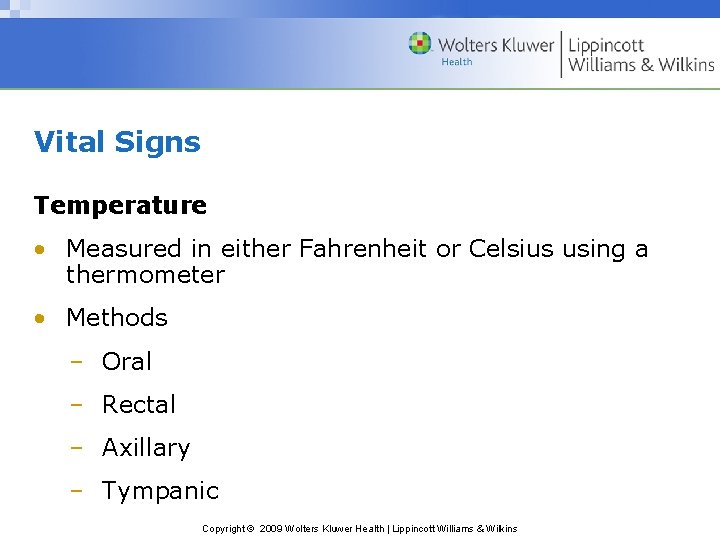 Wolters Kluwer Health | Lippincott Williams & Wilkins

Vital Signs

Temperature

• Measured in either Fahrenheit or Celsius using a thermometer

• Methods

– Oral

– Rectal

– Axillary

– Tympanic

Copyright © 2009 Wolters Kluwer Health | Lippincott Williams & Wilkins